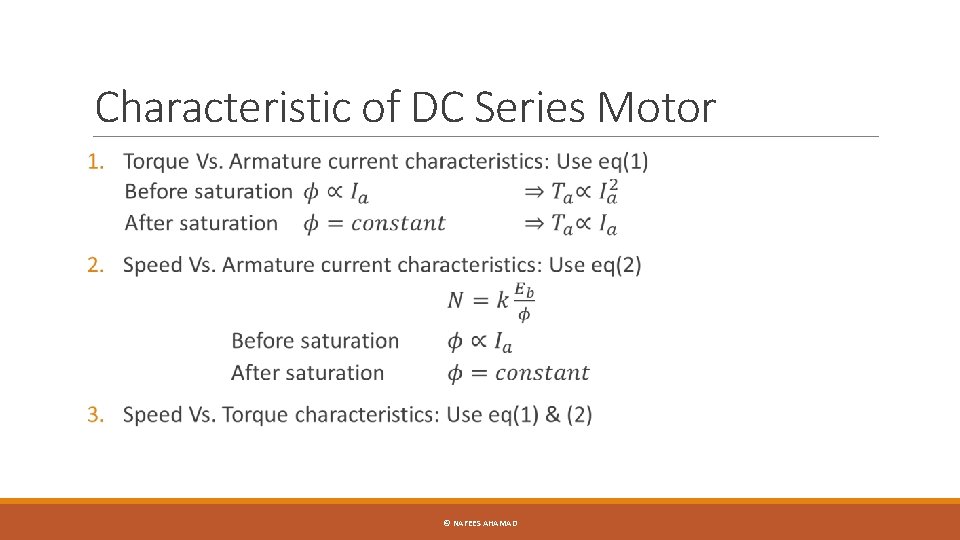 Characteristic of DC Series Motor

1. Torque Vs. Armature current characteristics: Use eq(1)
Before saturation $\phi \propto I_a$ $\Rightarrow T_a \propto I_a^2$
After saturation $\phi = constant$ $\Rightarrow T_a \propto I_a$

2. Speed Vs. Armature current characteristics: Use eq(2)
$N = k\frac{E_b}{\phi}$
Before saturation $\phi \propto I_a$
After saturation $\phi = constant$

3. Speed Vs. Torque characteristics: Use eq(1) & (2)

© NAFEES AHAMAD